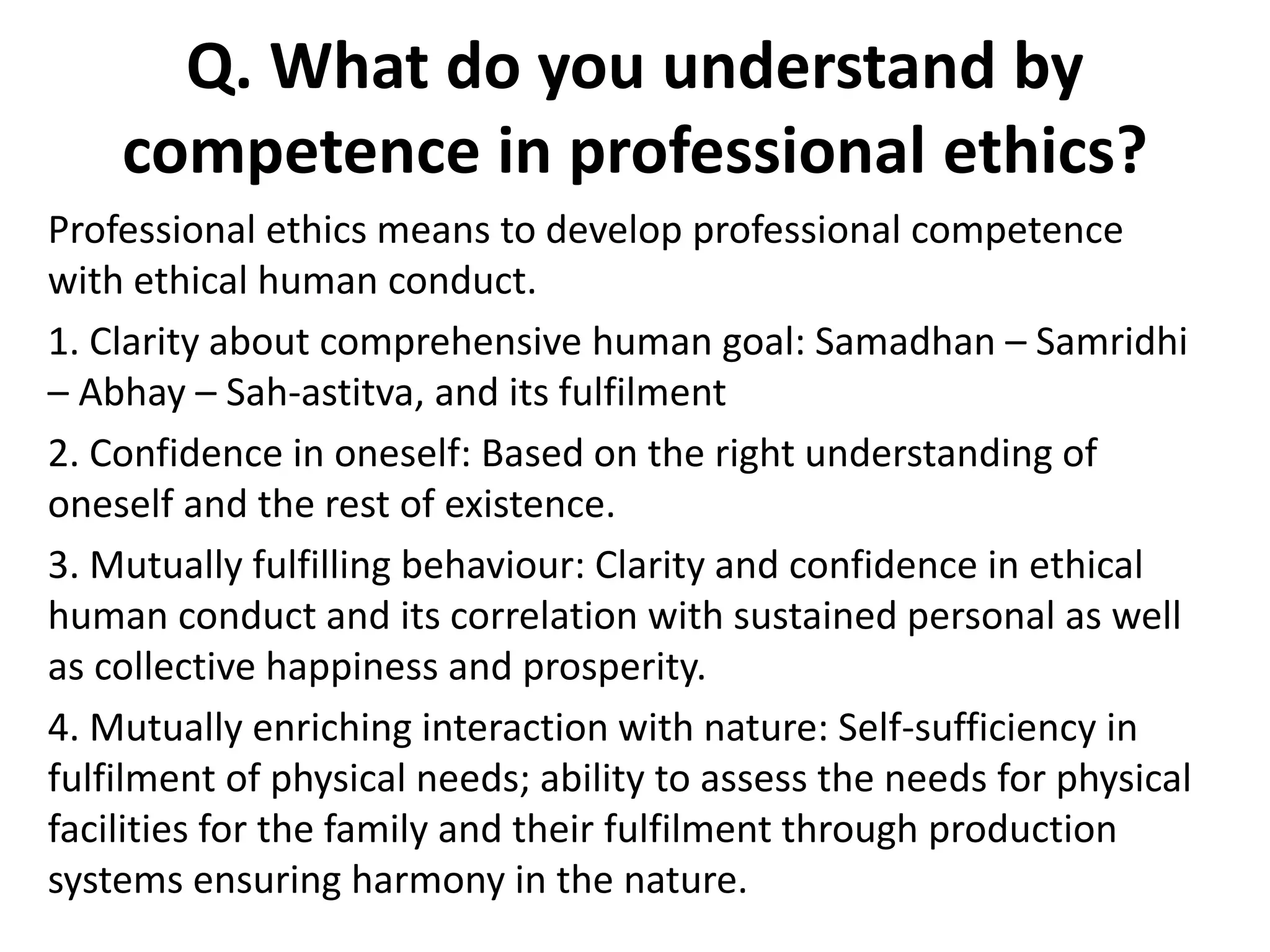 Q. What do you understand by competence in professional ethics?

Professional ethics means to develop professional competence with ethical human conduct.

1. Clarity about comprehensive human goal: Samadhan – Samridhi – Abhay – Sah-astitva, and its fulfilment

2. Confidence in oneself: Based on the right understanding of oneself and the rest of existence.

3. Mutually fulfilling behaviour: Clarity and confidence in ethical human conduct and its correlation with sustained personal as well as collective happiness and prosperity.

4. Mutually enriching interaction with nature: Self-sufficiency in fulfilment of physical needs; ability to assess the needs for physical facilities for the family and their fulfilment through production systems ensuring harmony in the nature.